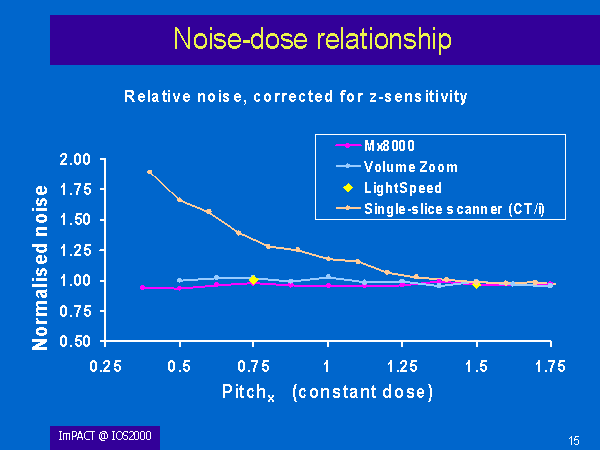 Noise-dose relationship

Relative noise, corrected for z-sensitivity

Mx8000
Volume Zoom
LightSpeed
Single-slice scanner (CT/i)

Normalised noise

2.00
1.75
1.50
1.25
1.00
0.75
0.50

0.25
0.5
0.75
1
1.25
1.5
1.75

Pitch$_x$ (constant dose)

ImPACT @ IOS2000

15